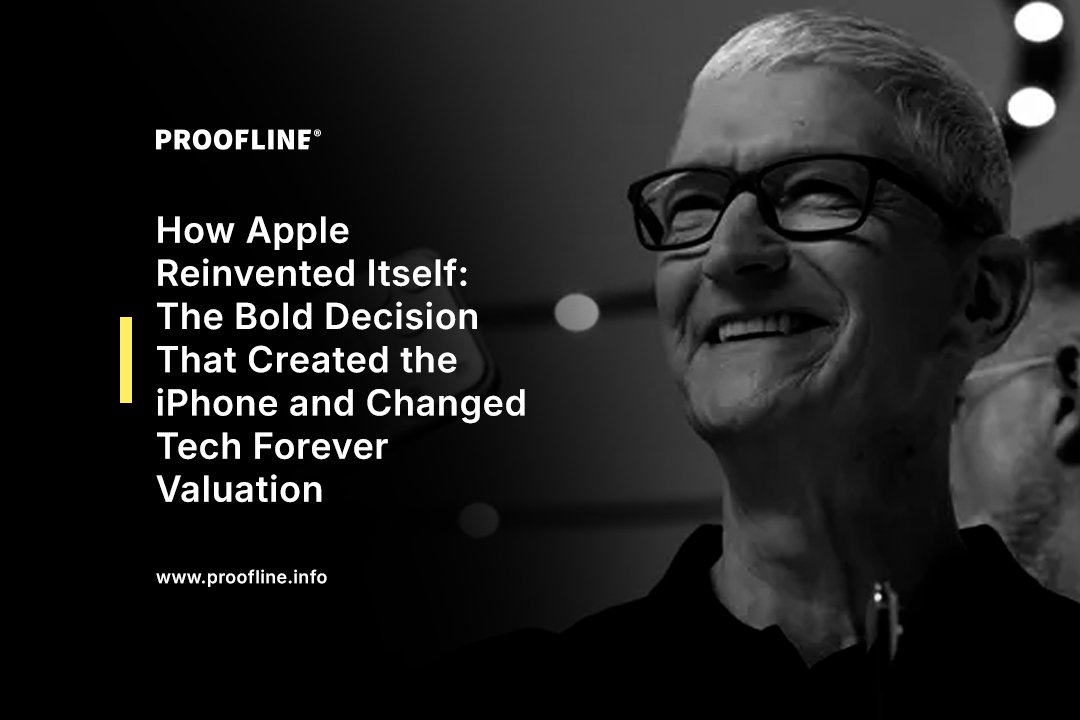 PROOFLINE®

How Apple Reinvented Itself: The Bold Decision That Created the iPhone and Changed Tech Forever Valuation

www.proofline.info